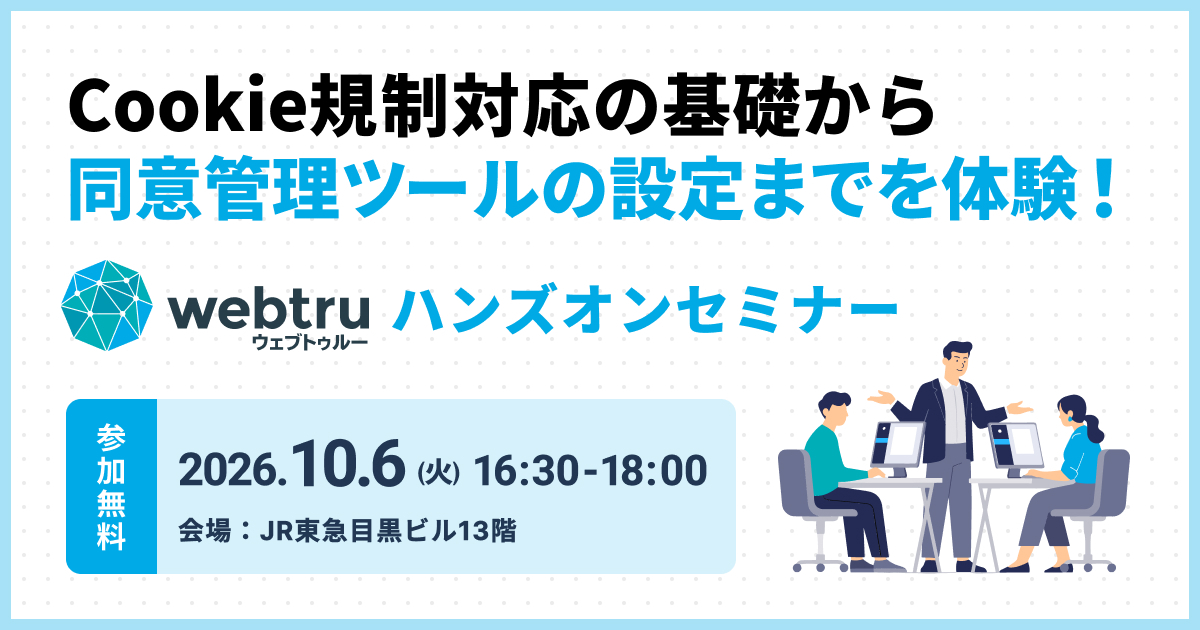 Cookie規制対応の基礎から
同意管理ツールの設定までを体験！

webtru
ウェブトゥルー
ハンズオンセミナー

参加無料

2026.10.6 (火) 16:30-18:00
会場：JR東急目黒ビル13階